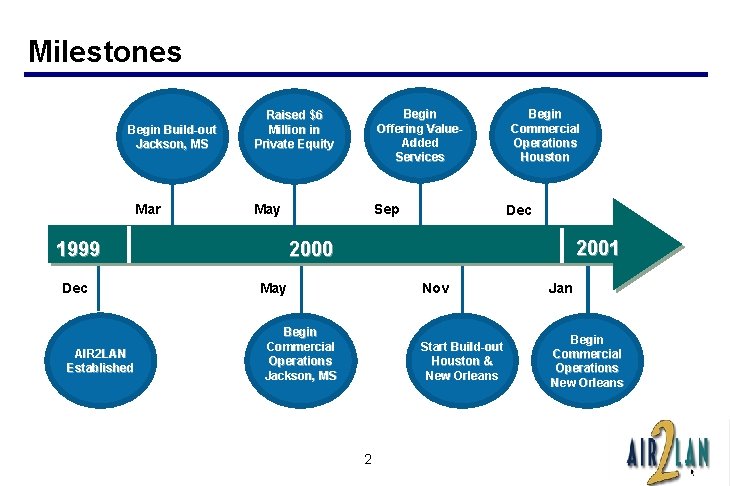 Milestones

Begin Build-out Jackson, MS

Raised $6 Million in Private Equity

Begin Offering Value-Added Services

Begin Commercial Operations Houston

Mar

May

Sep

Dec

1999

2000

2001

Dec

May

Nov

Jan

AIR2LAN Established

Begin Commercial Operations Jackson, MS

Start Build-out Houston & New Orleans

Begin Commercial Operations New Orleans

2

AIR2LAN